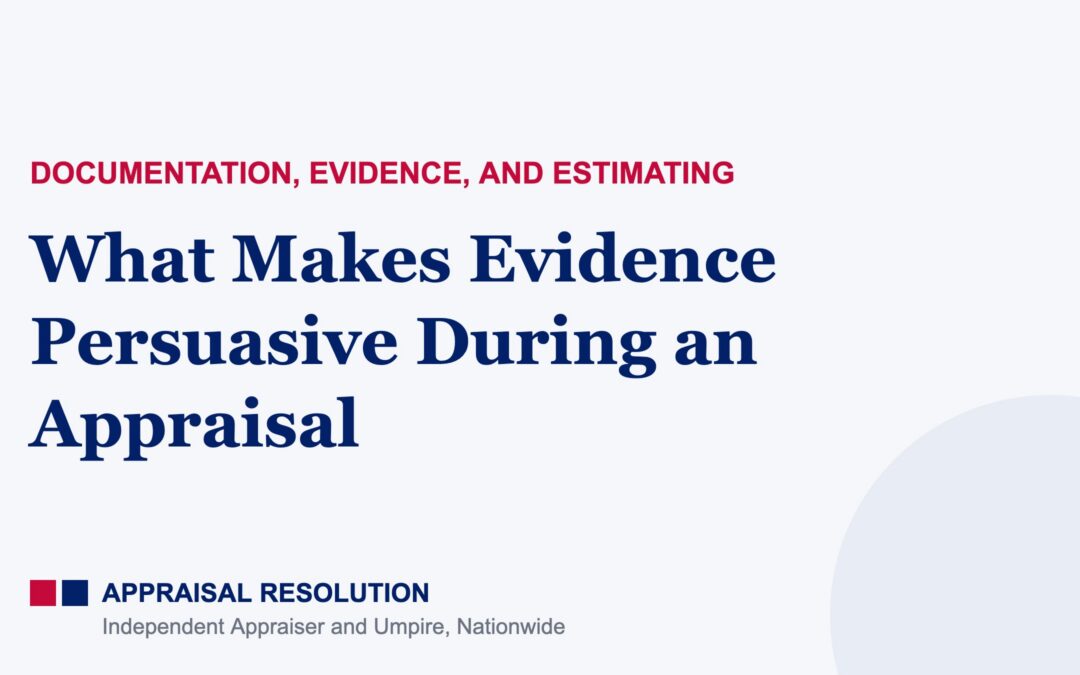 DOCUMENTATION, EVIDENCE, AND ESTIMATING

What Makes Evidence Persuasive During an Appraisal

APPRAISAL RESOLUTION
Independent Appraiser and Umpire, Nationwide